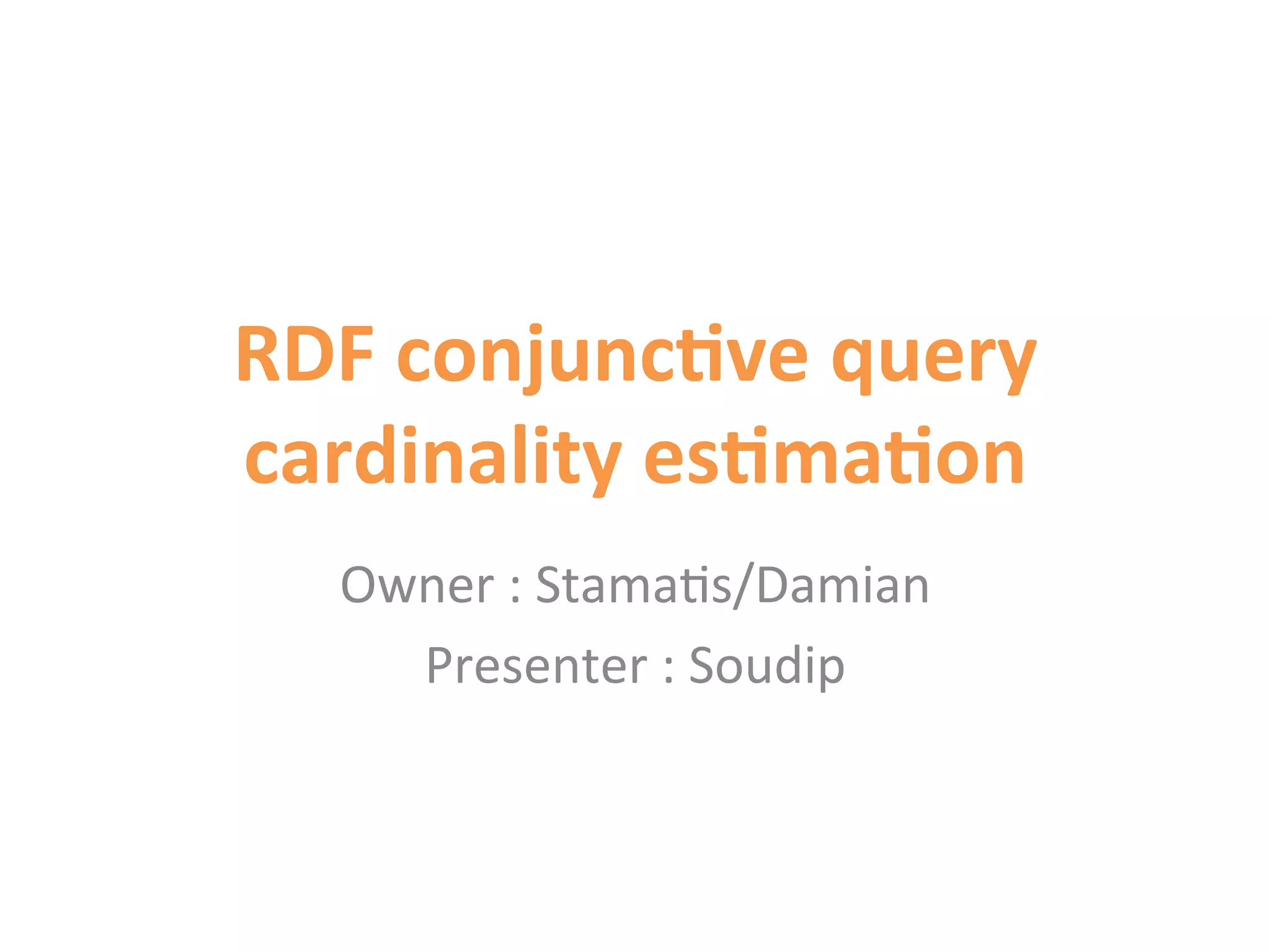 RDF conjunctive query cardinality estimation

Owner : Stamatis/Damian

Presenter : Soudip